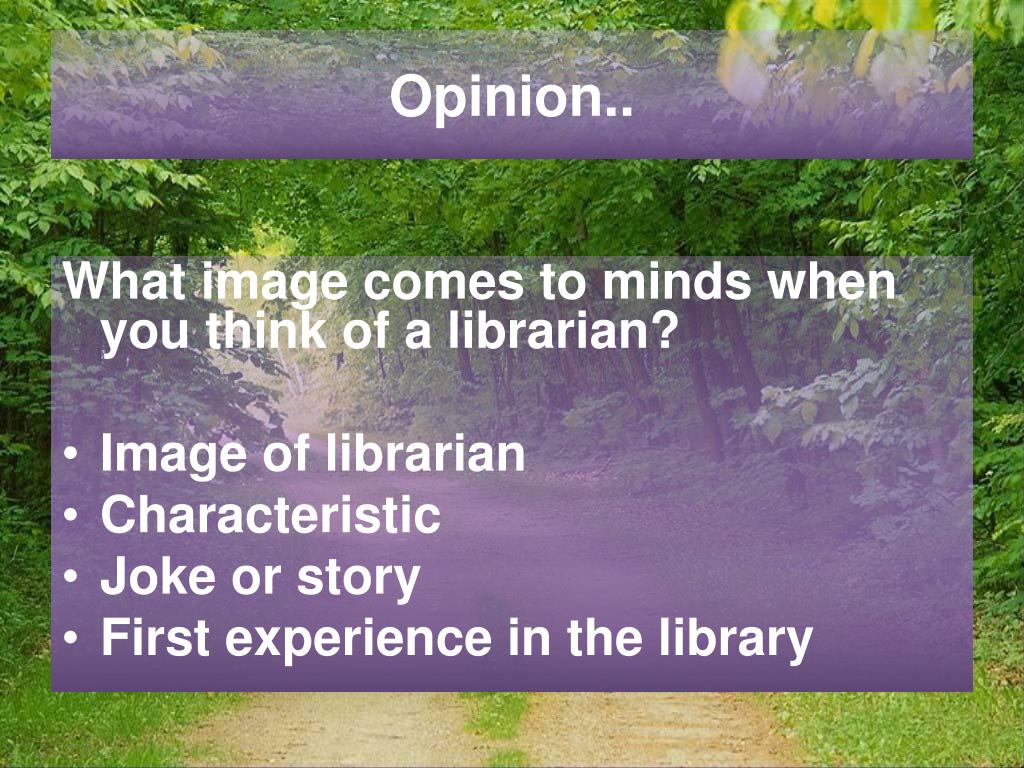 Opinion..

What image comes to minds when you think of a librarian?

• Image of librarian
• Characteristic
• Joke or story
• First experience in the library